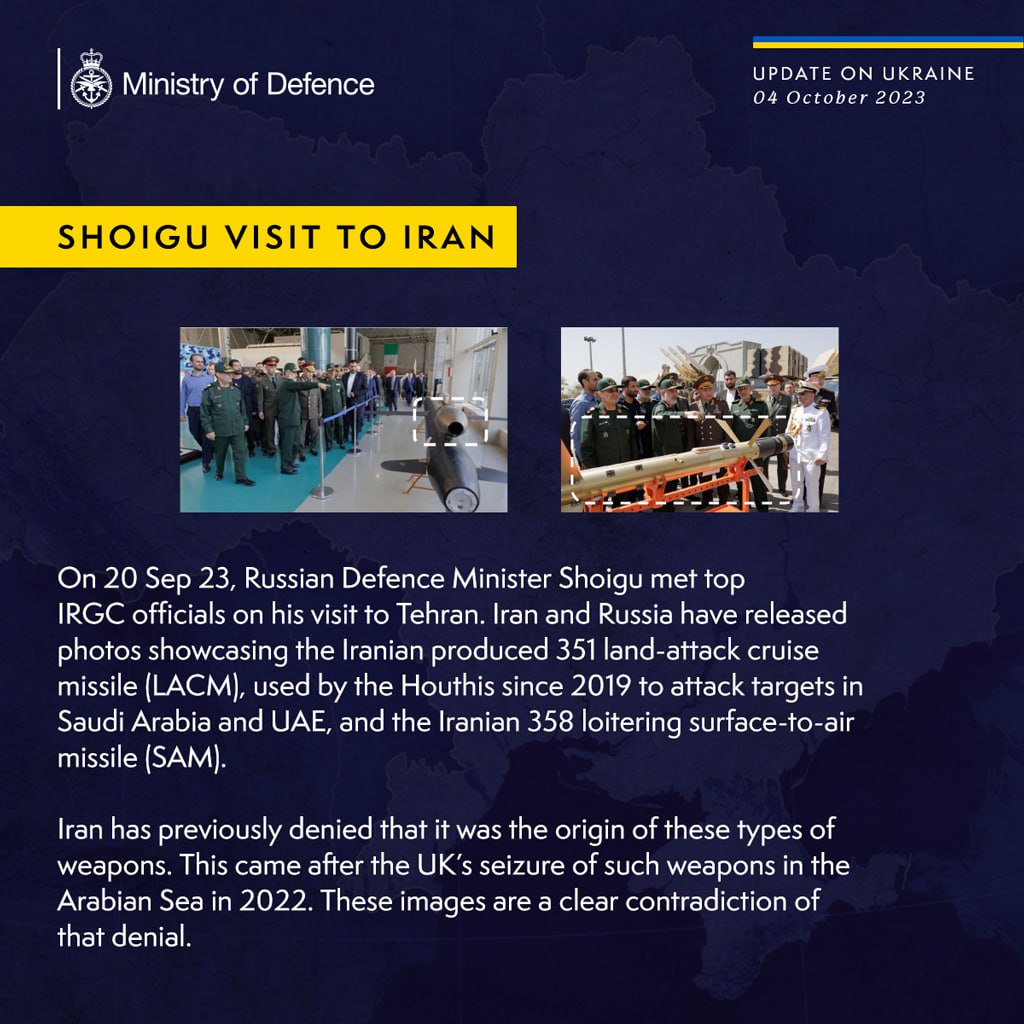 Ministry of Defence

UPDATE ON UKRAINE
04 October 2023

SHOIGU VISIT TO IRAN

On 20 Sep 23, Russian Defence Minister Shoigu met top IRGC officials on his visit to Tehran. Iran and Russia have released photos showcasing the Iranian produced 351 land-attack cruise missile (LACM), used by the Houthis since 2019 to attack targets in Saudi Arabia and UAE, and the Iranian 358 loitering surface-to-air missile (SAM).

Iran has previously denied that it was the origin of these types of weapons. This came after the UK's seizure of such weapons in the Arabian Sea in 2022. These images are a clear contradiction of that denial.